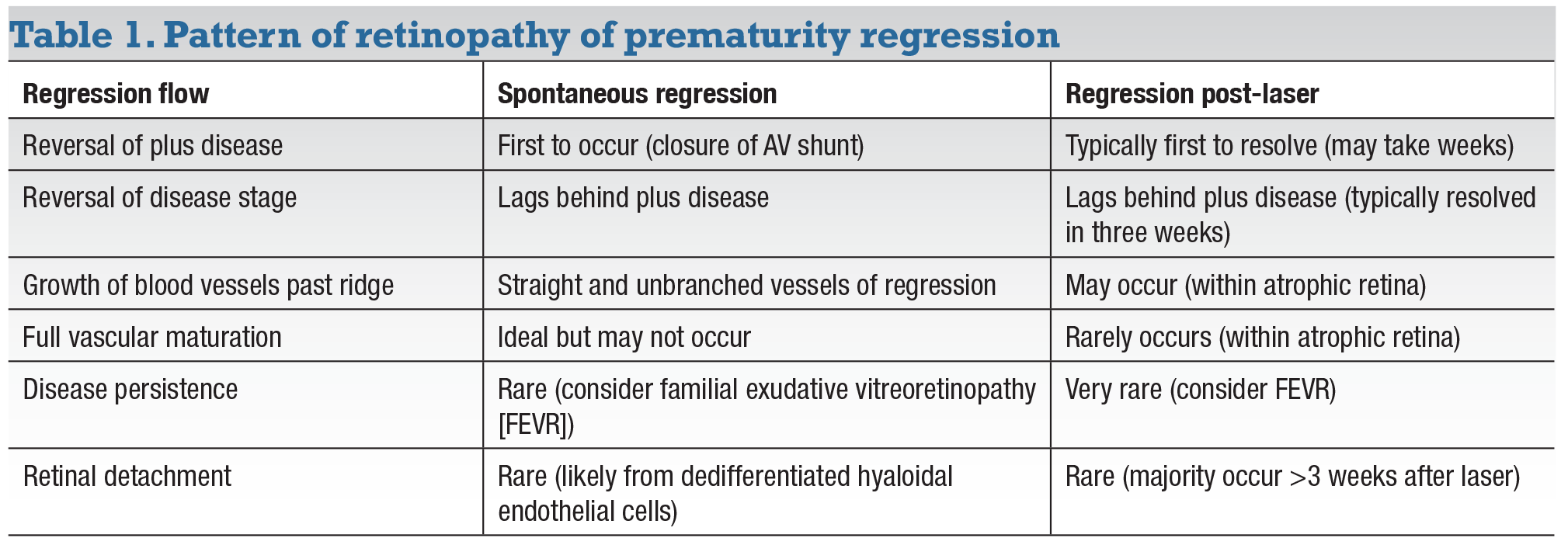 Table 1. Pattern of retinopathy of prematurity regression

| Regression flow | Spontaneous regression | Regression post-laser |
|---|---|---|
| Reversal of plus disease | First to occur (closure of AV shunt) | Typically first to resolve (may take weeks) |
| Reversal of disease stage | Lags behind plus disease | Lags behind plus disease (typically resolved in three weeks) |
| Growth of blood vessels past ridge | Straight and unbranched vessels of regression | May occur (within atrophic retina) |
| Full vascular maturation | Ideal but may not occur | Rarely occurs (within atrophic retina) |
| Disease persistence | Rare (consider familial exudative vitreoretinopathy [FEVR]) | Very rare (consider FEVR) |
| Retinal detachment | Rare (likely from dedifferentiated hyaloidal endothelial cells) | Rare (majority occur >3 weeks after laser) |